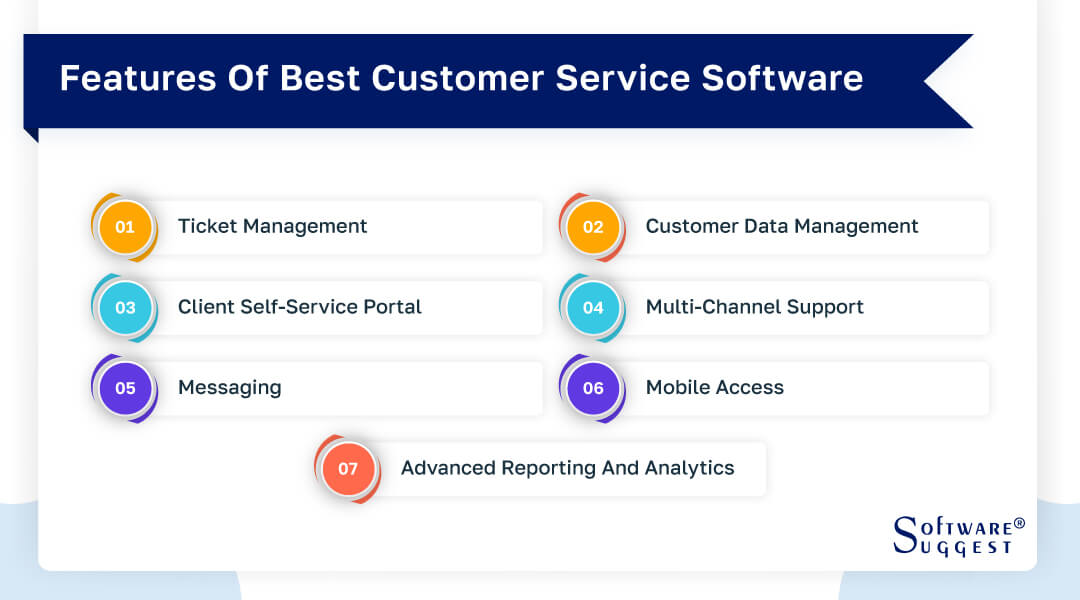 Features Of Best Customer Service Software

01 Ticket Management

02 Customer Data Management

03 Client Self-Service Portal

04 Multi-Channel Support

05 Messaging

06 Mobile Access

07 Advanced Reporting And Analytics

SOFTWARE® SUGGEST